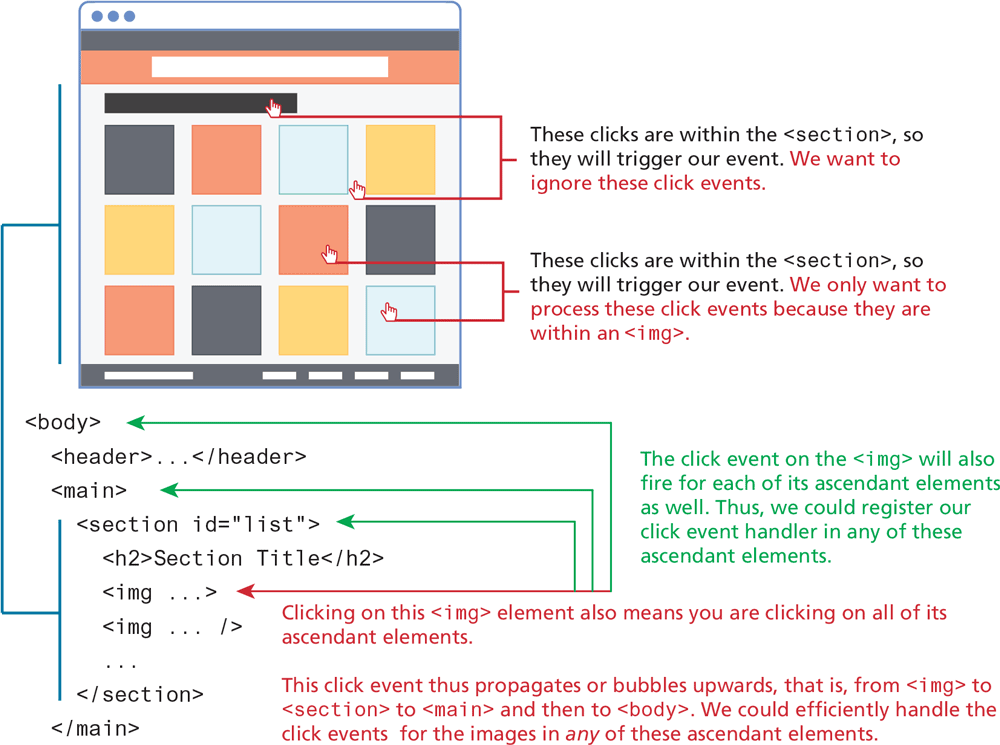 These clicks are within the <section>, so they will trigger our event. We want to ignore these click events.

These clicks are within the <section>, so they will trigger our event. We only want to process these click events because they are within an <img>.

<body>
<header>...</header>
<main>
<section id="list">
<h2>Section Title</h2>
<img ...>
<img ... />
...
</section>
</main>

The click event on the <img> will also fire for each of its ascendant elements as well. Thus, we could register our click event handler in any of these ascendant elements.

Clicking on this <img> element also means you are clicking on all of its ascendant elements.

This click event thus propagates or bubbles upwards, that is, from <img> to <section> to <main> and then to <body>. We could efficiently handle the click events for the images in any of these ascendant elements.